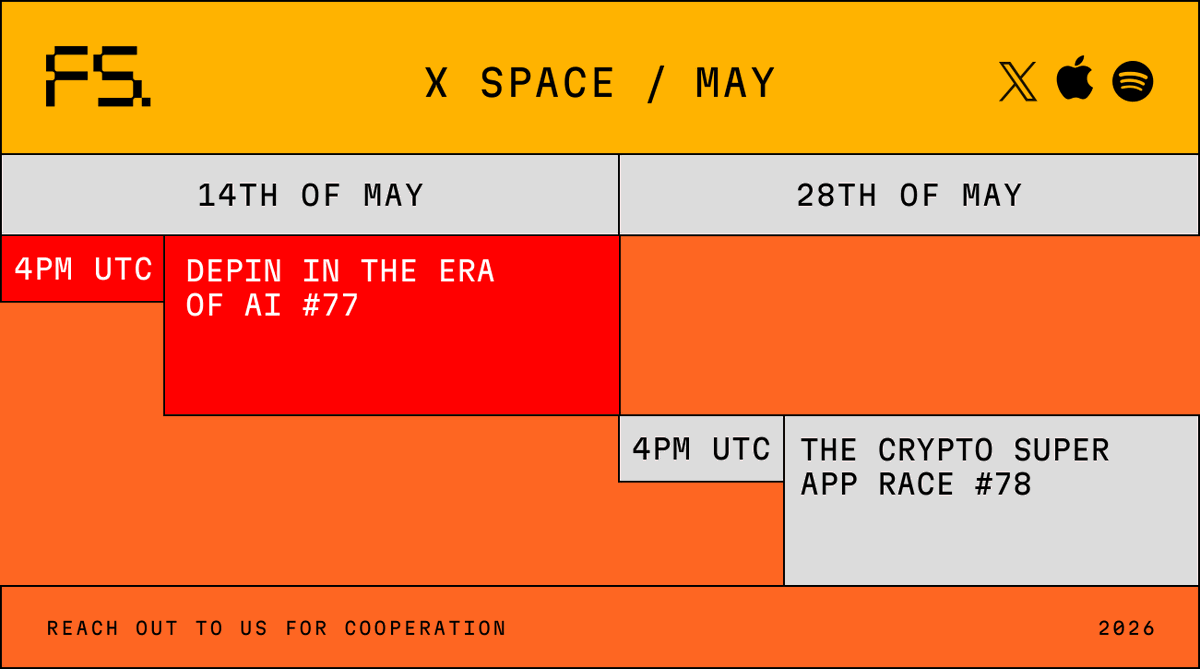 FS.

X SPACE / MAY

14TH OF MAY

28TH OF MAY

4PM UTC

DEPIN IN THE ERA OF AI #77

4PM UTC

THE CRYPTO SUPER APP RACE #78

REACH OUT TO US FOR COOPERATION

2026